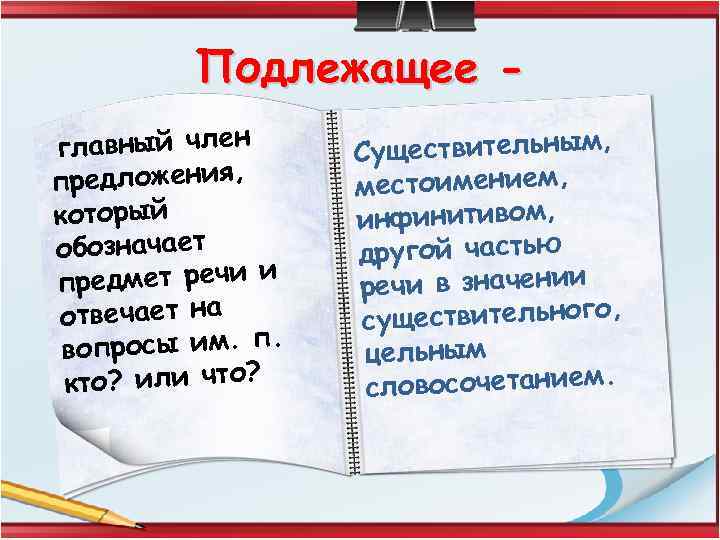 Подлежащее -

главный член предложения, который обозначает предмет речи и отвечает на вопросы им. п. кто? или что?

Существительным, местоимением, инфинитивом, другой частью речи в значении существительного, цельным словосочетанием.